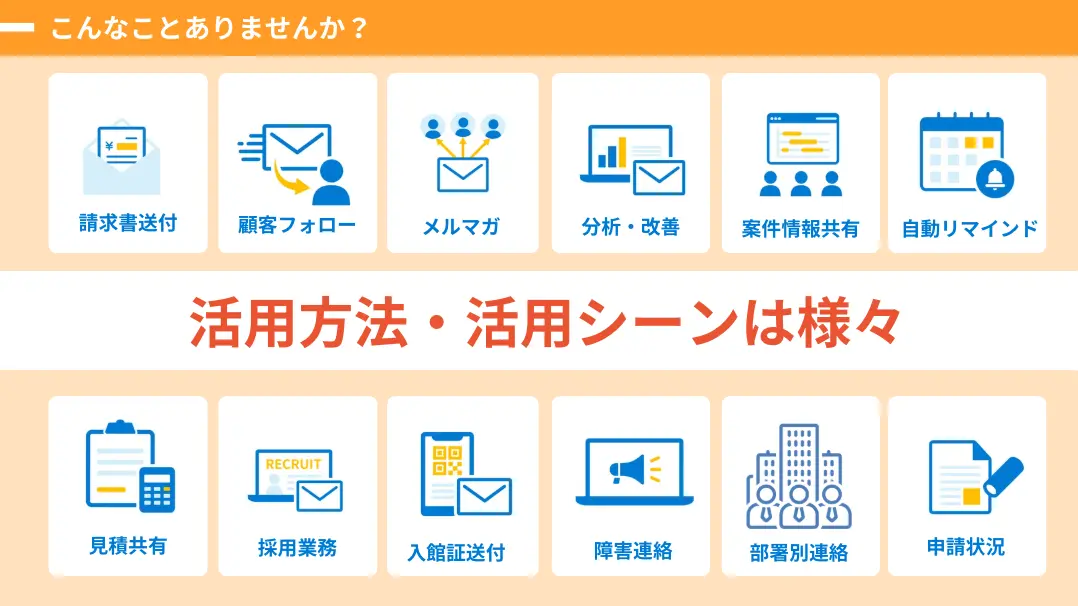 こんなことありませんか？

¥
請求書送付

顧客フォロー

メルマガ

分析・改善

案件情報共有

自動リマインド

活用方法・活用シーンは様々

見積共有

RECRUIT
採用業務

入館証送付

障害連絡

部署別連絡

申請状況